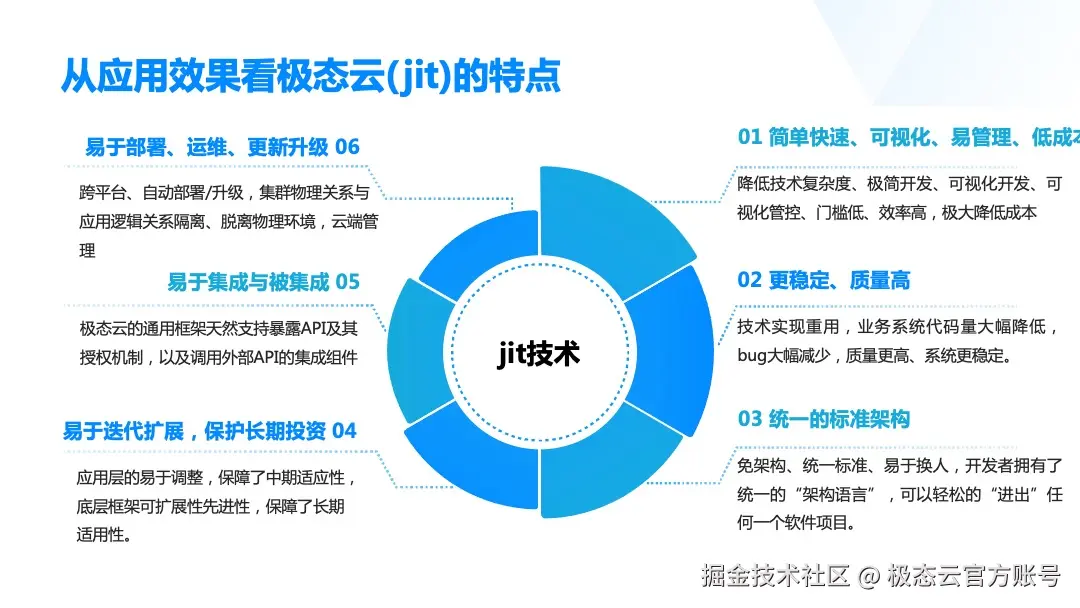 从应用效果看极态云(jit)的特点

易于部署、运维、更新升级 06

跨平台、自动部署/升级，集群物理关系与应用逻辑关系隔离、脱离物理环境，云端管理

易于集成与被集成 05

极态云的通用框架天然支持暴露API及其授权机制，以及调用外部API的集成组件

易于迭代扩展，保护长期投资 04

应用层的易于调整，保障了中期适应性，底层框架可扩展性先进性，保障了长期适用性。

jit技术

01 简单快速、可视化、易管理、低成本

降低技术复杂度、极简开发、可视化开发、可视化管控、门槛低、效率高，极大降低成本

02 更稳定、质量高

技术实现重用，业务系统代码量大幅降低，bug大幅减少，质量更高、系统更稳定。

03 统一的标准架构

免架构、统一标准、易于换人，开发者拥有了统一的“架构语言”，可以轻松的“进出”任何一个软件项目。

掘金技术社区 @ 极态云官方账号